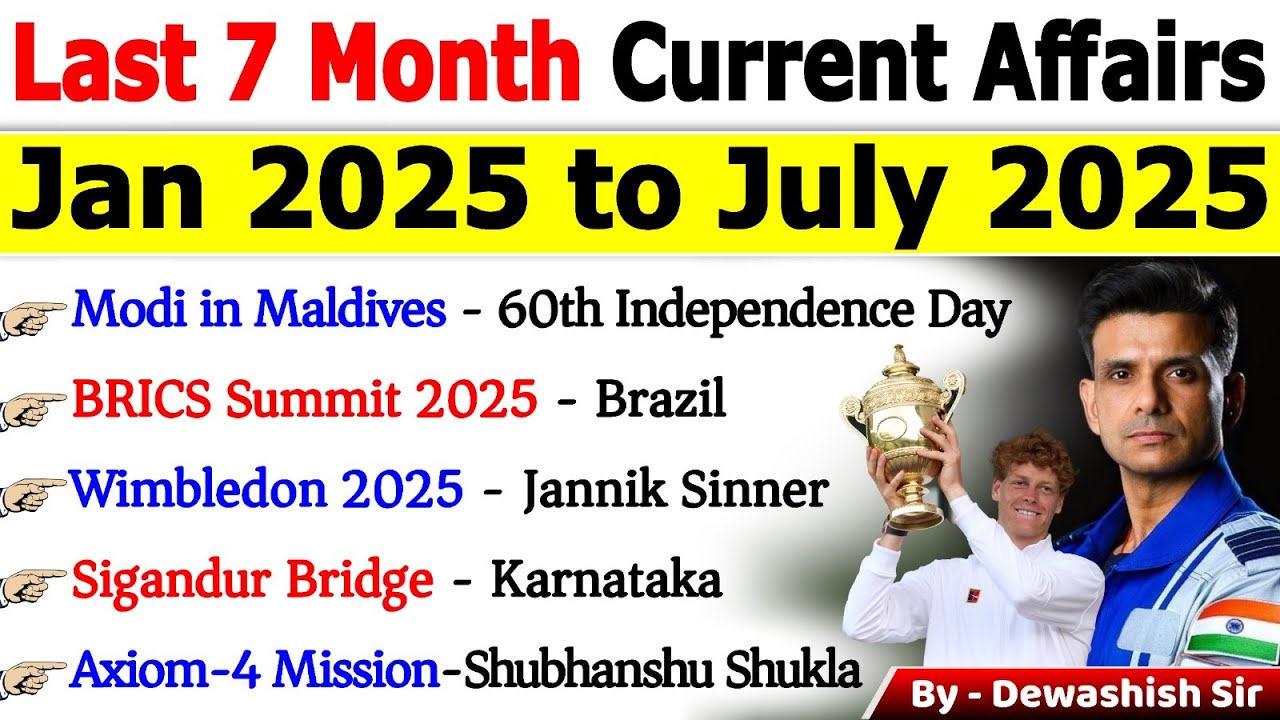 Last 7 Month Current Affairs

Jan 2025 to July 2025

Modi in Maldives - 60th Independence Day

BRICS Summit 2025 - Brazil

Wimbledon 2025 - Jannik Sinner

Sigandur Bridge - Karnataka

Axiom-4 Mission-Shubhanshu Shukla

By - Dewashish Sir